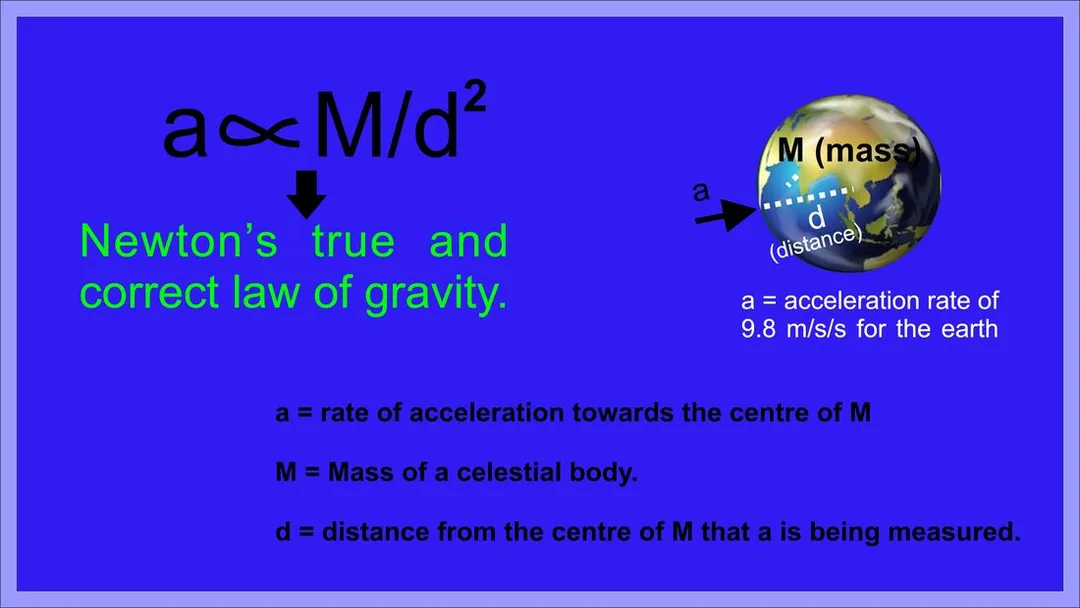 $a \propto M/d^2$

Newton's true and correct law of gravity.

M (mass)

a

d

(distance)

a = acceleration rate of 9.8 m/s/s for the earth

a = rate of acceleration towards the centre of M

M = Mass of a celestial body.

d = distance from the centre of M that a is being measured.